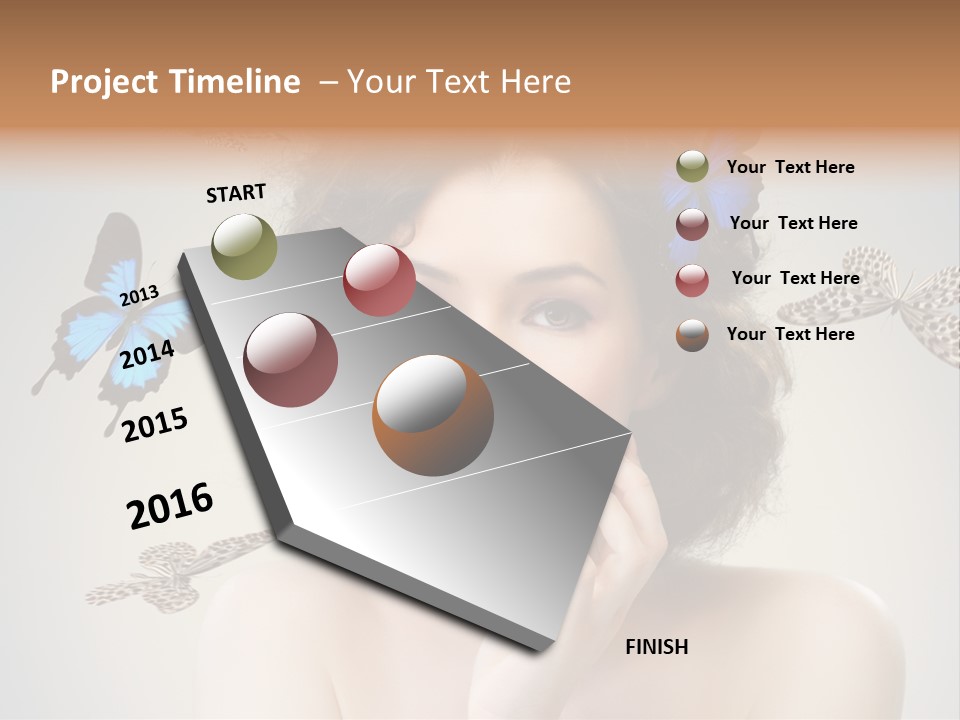 Project Timeline – Your Text Here

START

2013

2014

2015

2016

Your Text Here

Your Text Here

Your Text Here

Your Text Here

FINISH